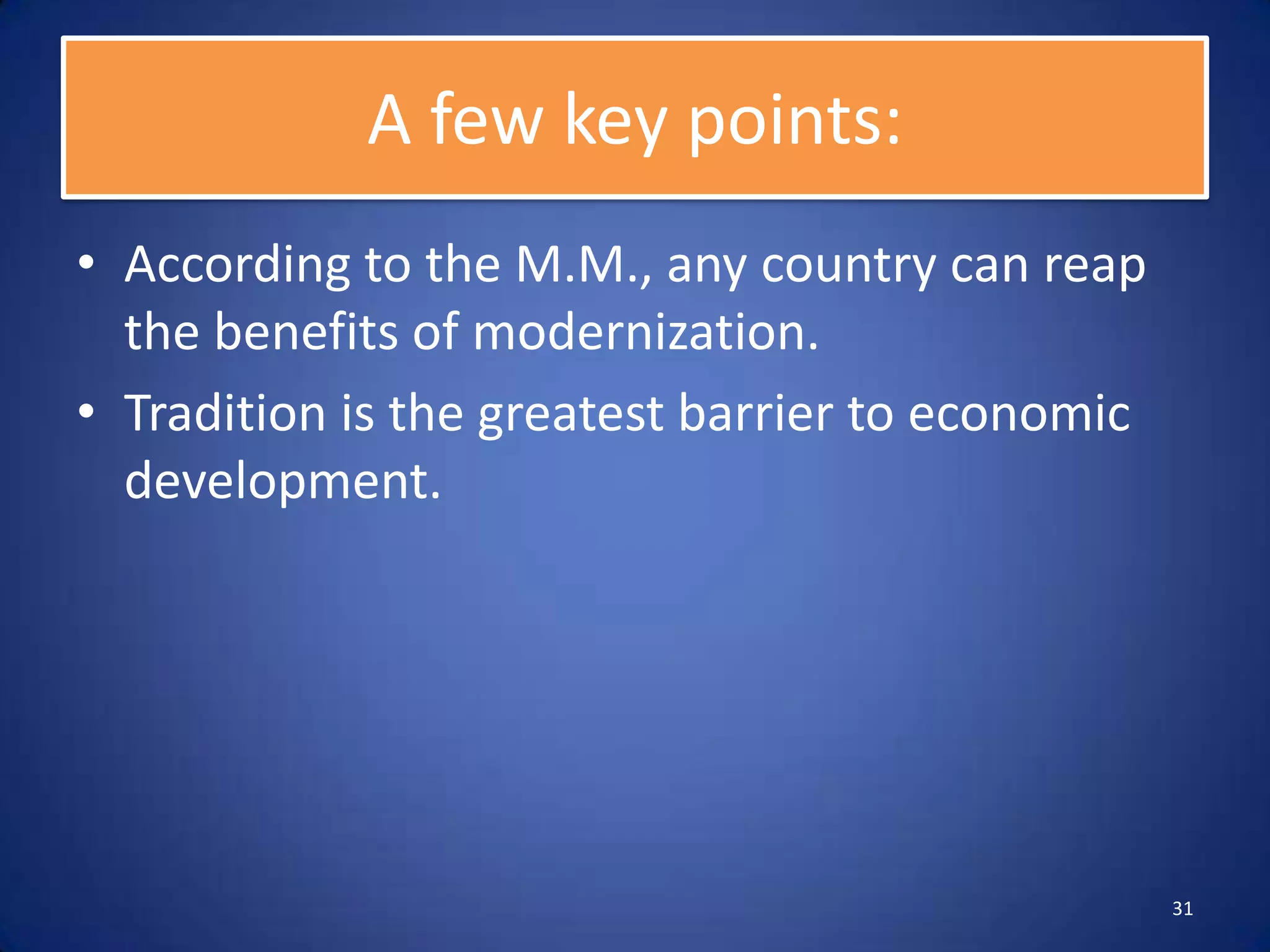 A few key points:

• According to the M.M., any country can reap the benefits of modernization.

• Tradition is the greatest barrier to economic development.

31